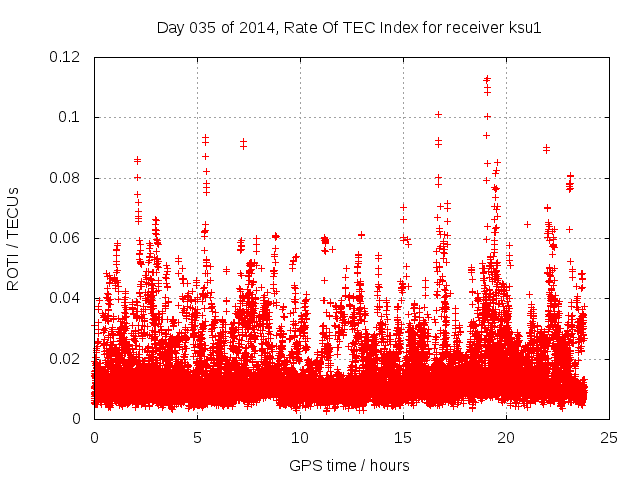 Day 035 of 2014, Rate Of TEC Index for receiver ksu1

ROTI / TECUs

0.12
0.1
0.08
0.06
0.04
0.02
0

0
5
10
15
20
25

GPS time / hours